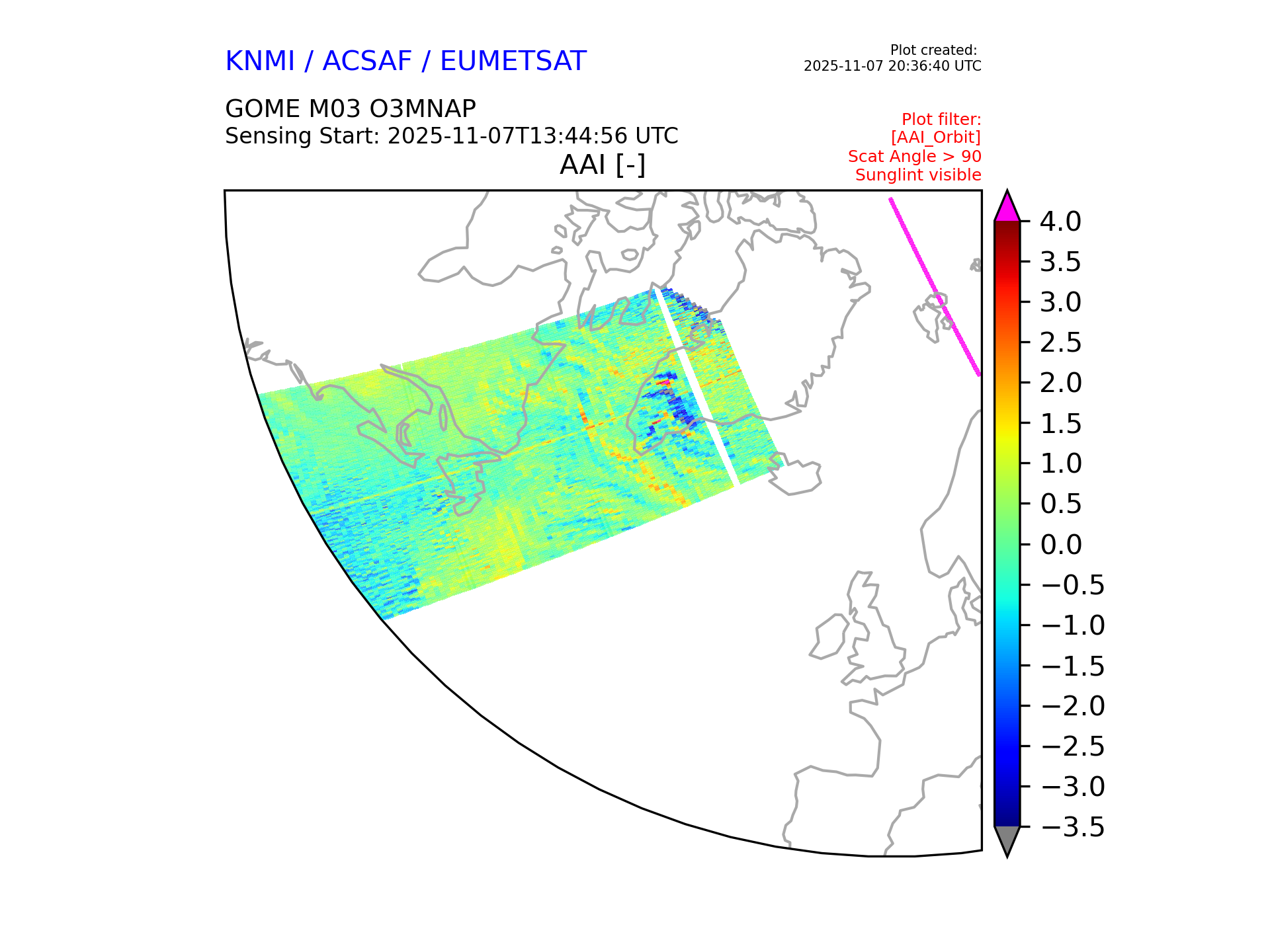 KNMI / ACSAF / EUMETSAT

Plot created:
2025-11-07 20:36:40 UTC

GOME M03 O3MNAP
Sensing Start: 2025-11-07T13:44:56 UTC

Plot filter:
[AAI_Orbit]
Scat Angle > 90
Sunglint visible

AAI [-]

4.0
3.5
3.0
2.5
2.0
1.5
1.0
0.5
0.0
−0.5
−1.0
−1.5
−2.0
−2.5
−3.0
−3.5